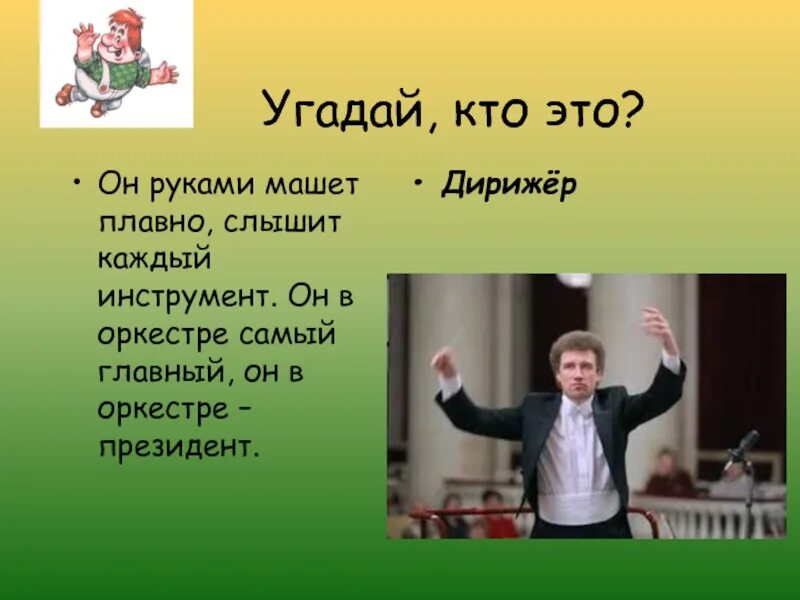 Угадай, кто это?

• Он руками машет плавно, слышит каждый инструмент. Он в оркестре самый главный, он в оркестре – президент.

• Дирижёр